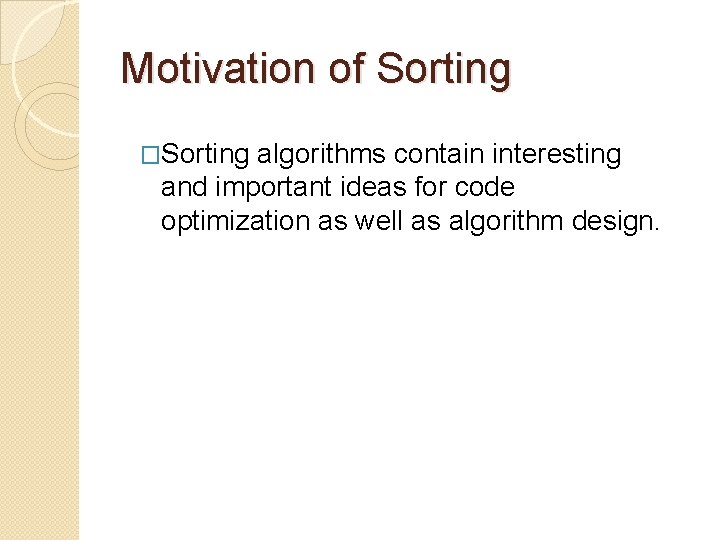 Motivation of Sorting

□Sorting algorithms contain interesting and important ideas for code optimization as well as algorithm design.